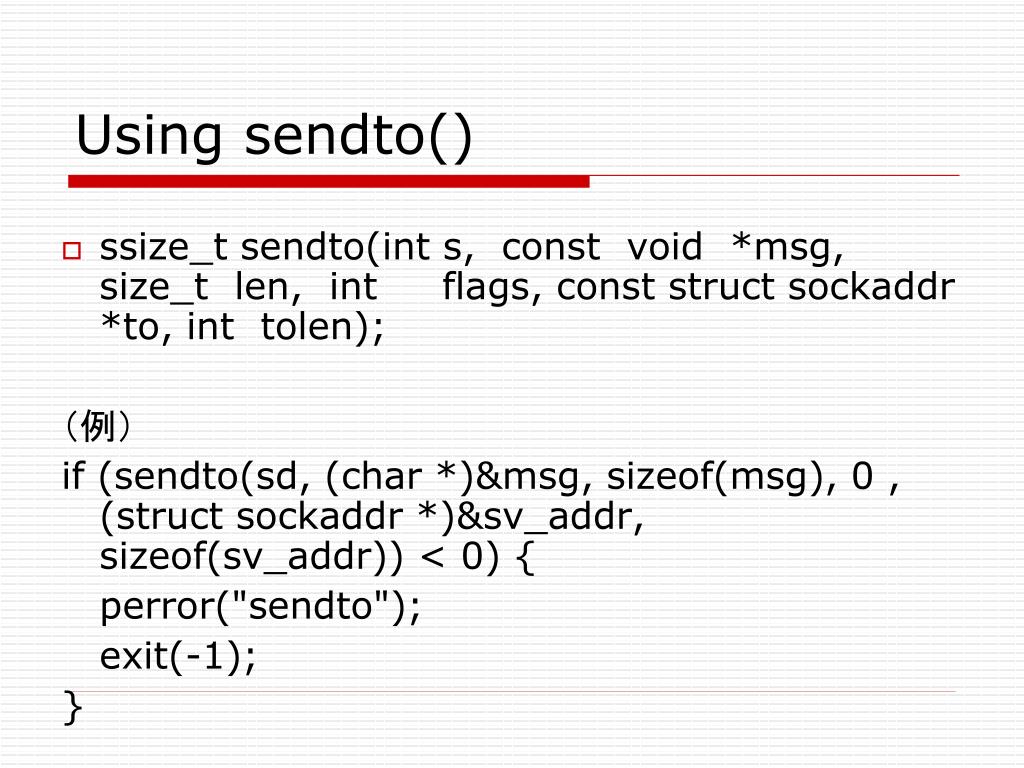 Using sendto()

ssize_t sendto(int s, const void *msg, size_t len, int flags, const struct sockaddr *to, int tolen);

（例）

if (sendto(sd, (char *)&msg, sizeof(msg), 0 , (struct sockaddr *)&sv_addr, sizeof(sv_addr)) < 0) {

perror("sendto");

exit(-1);

}